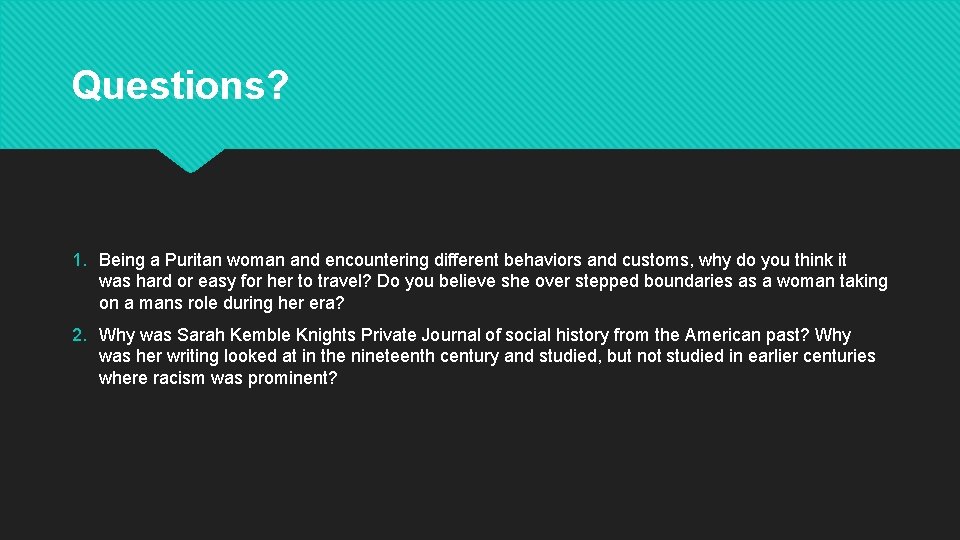 Questions?

1. Being a Puritan woman and encountering different behaviors and customs, why do you think it was hard or easy for her to travel? Do you believe she over stepped boundaries as a woman taking on a mans role during her era?

2. Why was Sarah Kemble Knights Private Journal of social history from the American past? Why was her writing looked at in the nineteenth century and studied, but not studied in earlier centuries where racism was prominent?